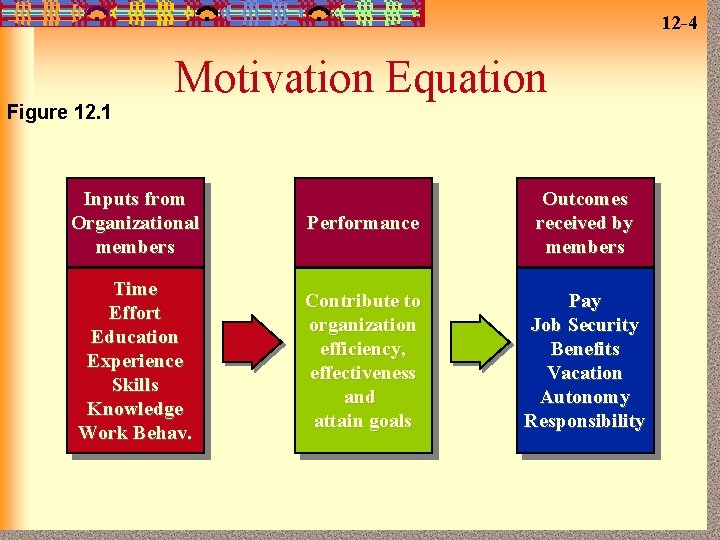 12-4

Motivation Equation

Figure 12.1

Inputs from Organizational members

Time
Effort
Education
Experience
Skills
Knowledge
Work Behav.

Performance

Contribute to organization efficiency, effectiveness and attain goals

Outcomes received by members

Pay
Job Security
Benefits
Vacation
Autonomy
Responsibility